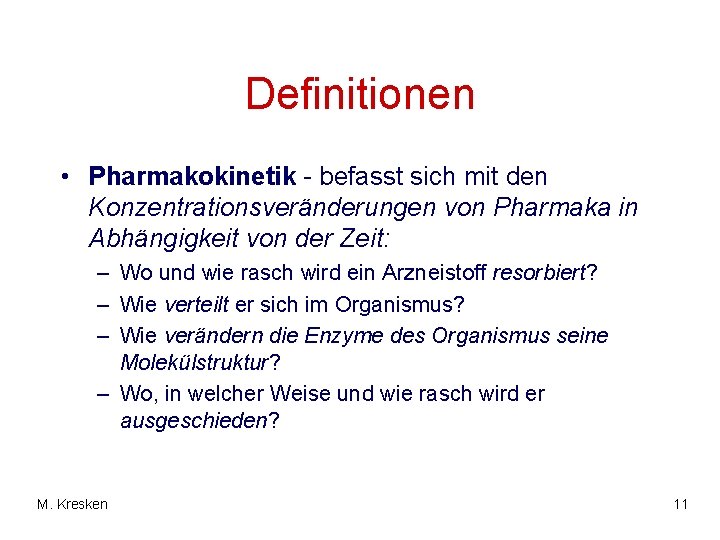 Definitionen

• Pharmakokinetik - befasst sich mit den Konzentrationsveränderungen von Pharmaka in Abhängigkeit von der Zeit:

– Wo und wie rasch wird ein Arzneistoff resorbiert?
– Wie verteilt er sich im Organismus?
– Wie verändern die Enzyme des Organismus seine Molekülstruktur?
– Wo, in welcher Weise und wie rasch wird er ausgeschieden?

M. Kresken

11